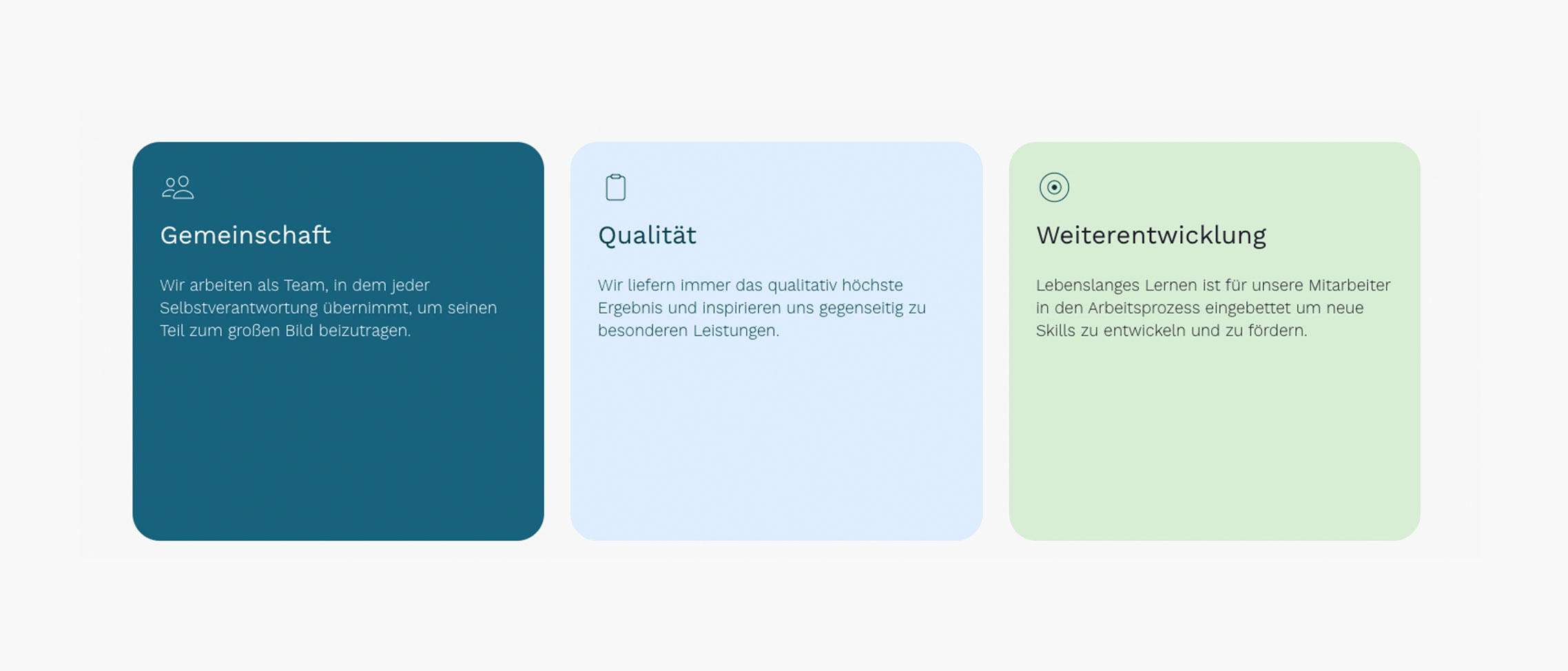 Gemeinschaft

Wir arbeiten als Team, in dem jeder Selbstverantwortung übernimmt, um seinen Teil zum großen Bild beizutragen.

Qualität

Wir liefern immer das qualitativ höchste Ergebnis und inspirieren uns gegenseitig zu besonderen Leistungen.

Weiterentwicklung

Lebenslanges Lernen ist für unsere Mitarbeiter in den Arbeitsprozess eingebettet um neue Skills zu entwickeln und zu fördern.